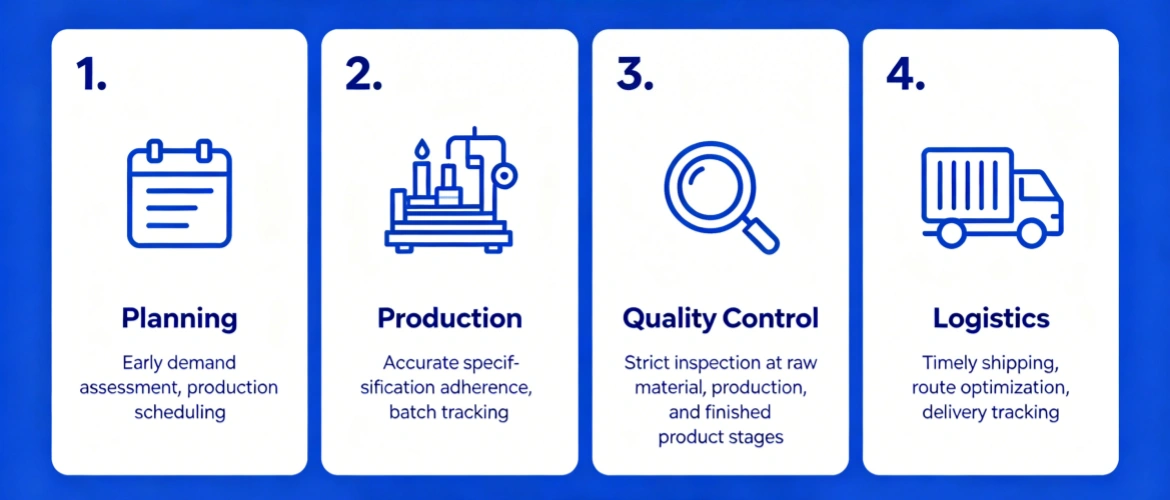 1.

Planning

Early demand assessment, production scheduling

2.

Production

Accurate specif-sification adherence, batch tracking

3.

Quality Control

Strict inspection at raw material, production, and finished product stages

4.

Logistics

Timely shipping, route optimization, delivery tracking